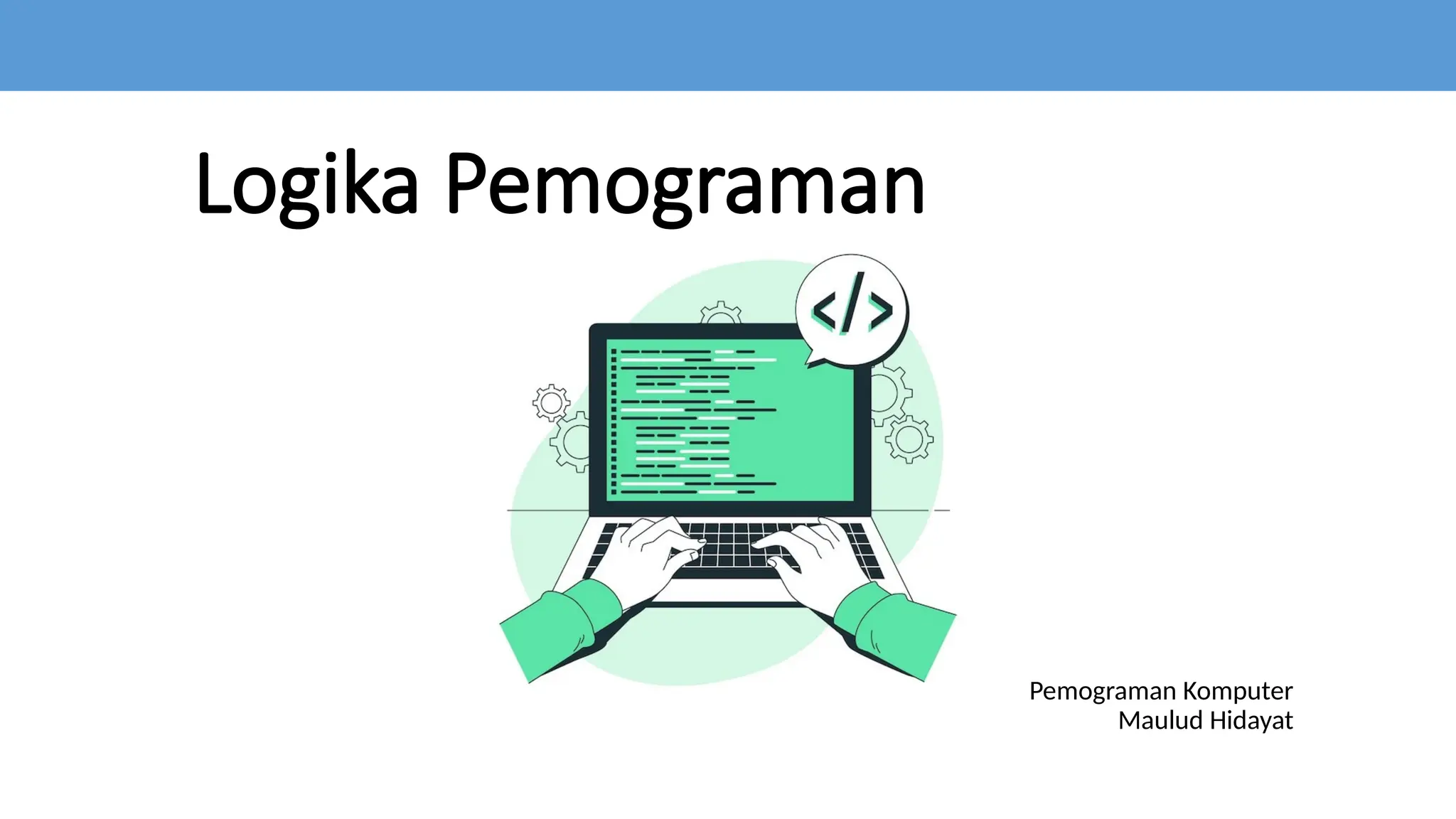 Logika Pemograman

</>

Pemograman Komputer
Maulud Hidayat